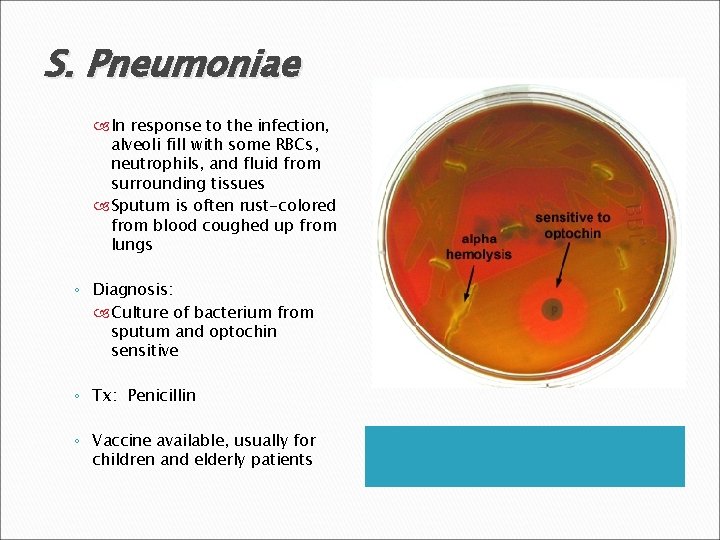 S. Pneumoniae

In response to the infection, alveoli fill with some RBCs, neutrophils, and fluid from surrounding tissues

Sputum is often rust-colored from blood coughed up from lungs

◦ Diagnosis:

Culture of bacterium from sputum and optochin sensitive

◦ Tx: Penicillin

◦ Vaccine available, usually for children and elderly patients

alpha hemolysis

sensitive to optochin

P